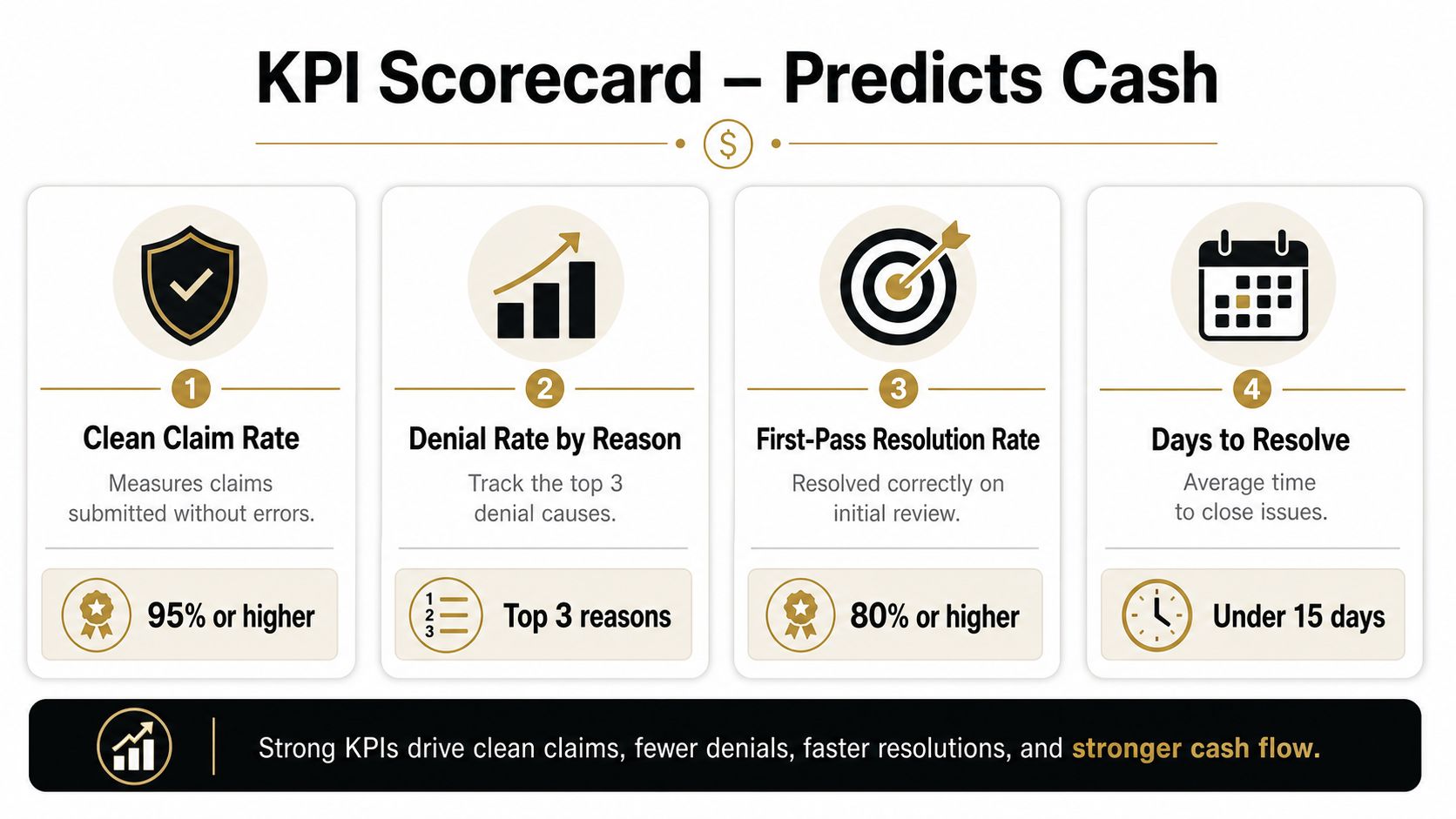 KPI Scorecard – Predicts Cash

$

1
Clean Claim Rate
Measures claims submitted without errors.
95% or higher

2
Denial Rate by Reason
Track the top 3 denial causes.
1 2 3
Top 3 reasons

3
First-Pass Resolution Rate
Resolved correctly on initial review.
80% or higher

4
Days to Resolve
Average time to close issues.
Under 15 days

Strong KPIs drive clean claims, fewer denials, faster resolutions, and stronger cash flow.